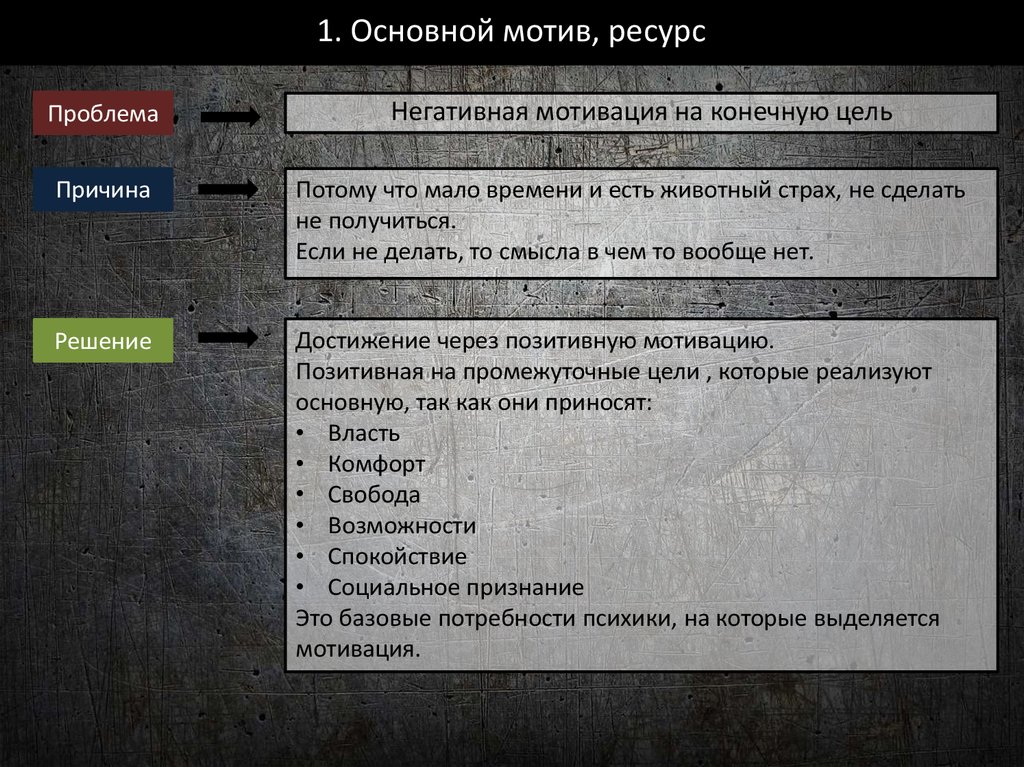 1. Основной мотив, ресурс

Проблема

Негативная мотивация на конечную цель

Причина

Потому что мало времени и есть животный страх, не сделать не получиться.
Если не делать, то смысла в чем то вообще нет.

Решение

Достижение через позитивную мотивацию.
Позитивная на промежуточные цели , которые реализуют основную, так как они приносят:
• Власть
• Комфорт
• Свобода
• Возможности
• Спокойствие
• Социальное признание
Это базовые потребности психики, на которые выделяется мотивация.